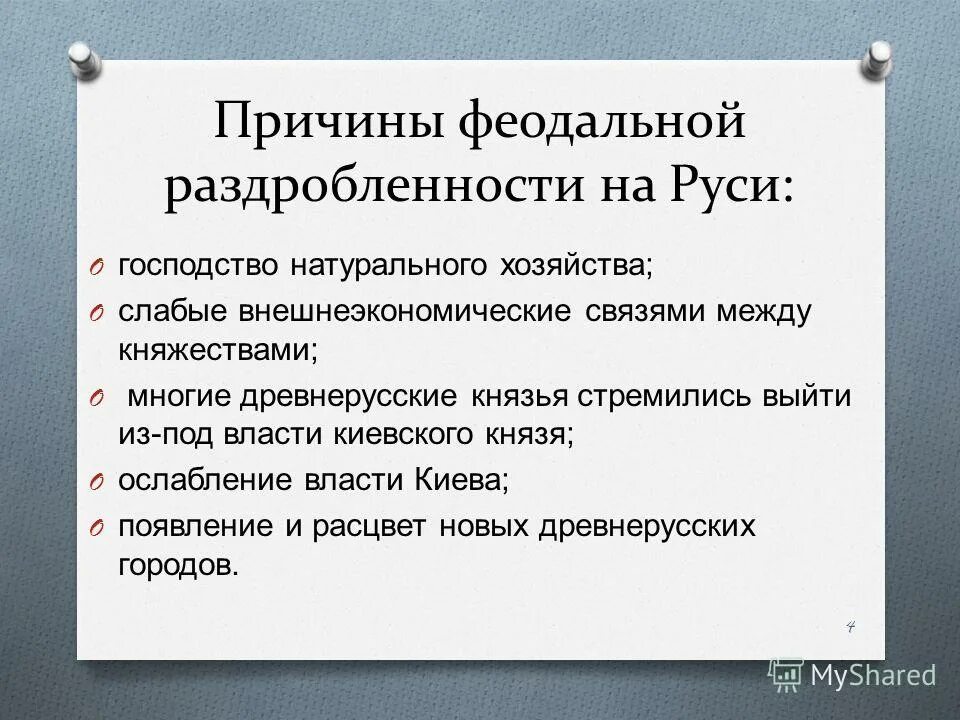 Причины феодальной раздробленности на Руси:

O господство натурального хозяйства;

O слабые внешнеэкономические связями между княжествами;

O многие древнерусские князья стремились выйти из-под власти киевского князя;

O ослабление власти Киева;

O появление и расцвет новых древнерусских городов.

4

MyShared